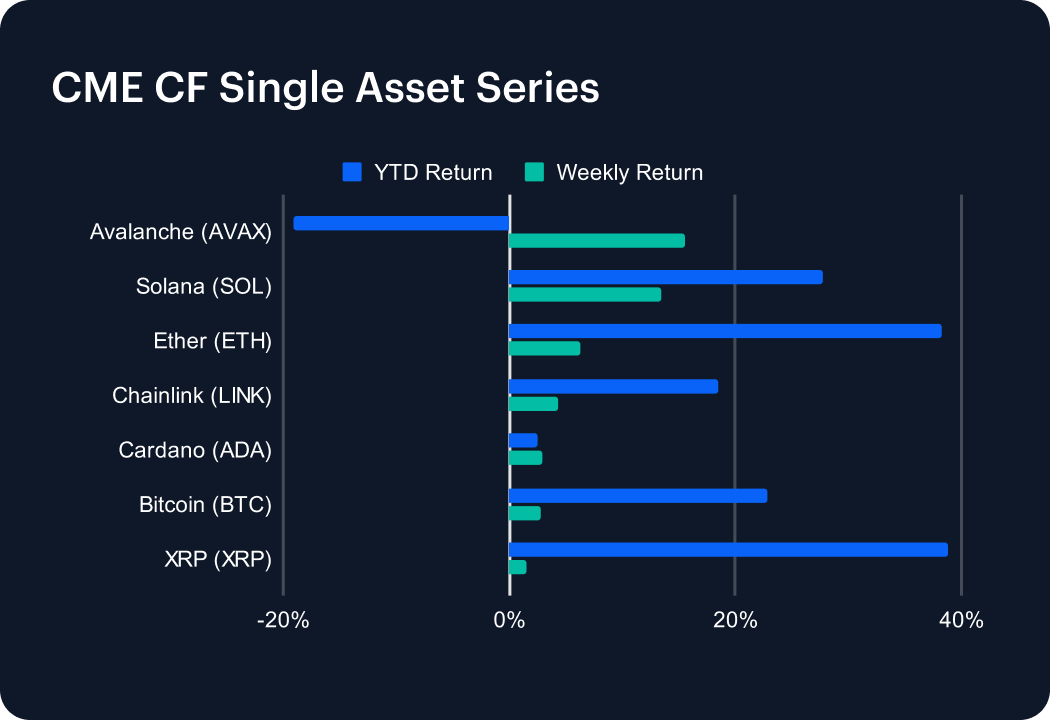 CME CF Single Asset Series

YTD Return
Weekly Return

Avalanche (AVAX)
Solana (SOL)
Ether (ETH)
Chainlink (LINK)
Cardano (ADA)
Bitcoin (BTC)
XRP (XRP)

-20%
0%
20%
40%